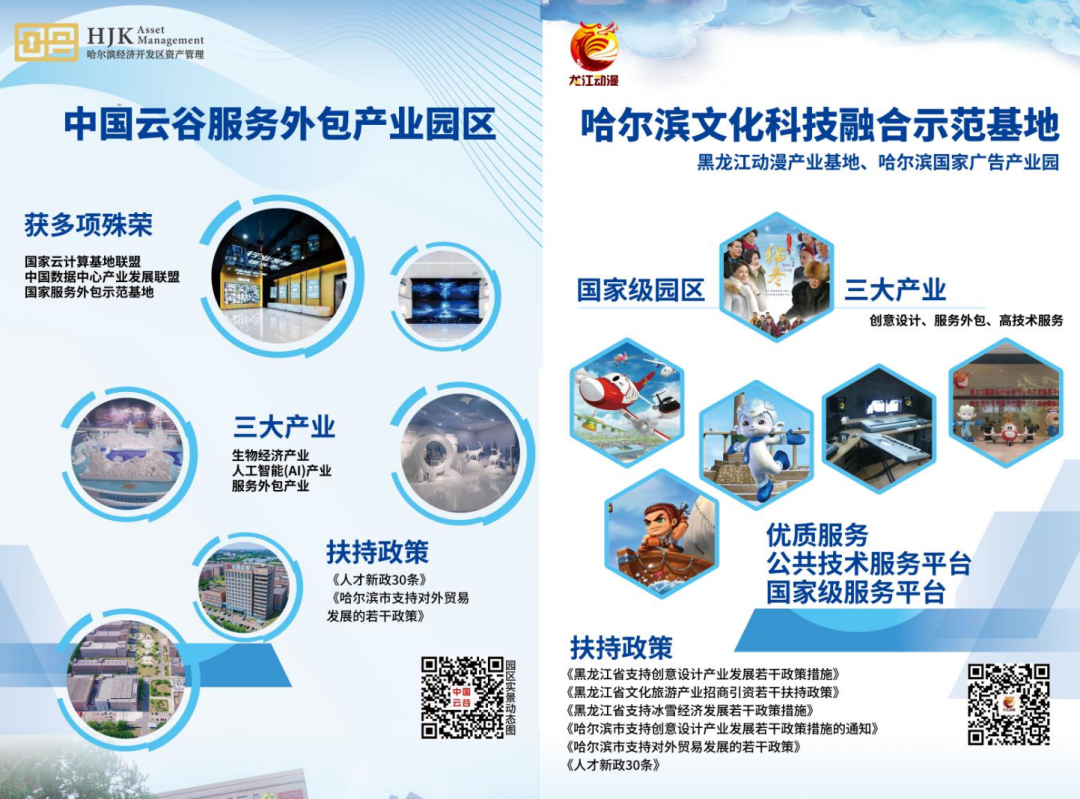 HJK Asset Management
哈尔滨经济开发区资产管理

中国云谷服务外包产业园区

获多项殊荣

国家云计算基地联盟
中国数据中心产业发展联盟
国家服务外包示范基地

三大产业

生物经济产业
人工智能(AI)产业
服务外包产业

扶持政策

《人才新政30条》
《哈尔滨市支持对外贸易发展的若干政策》

中国云谷

园区实景动态图

龙江动漫

哈尔滨文化科技融合示范基地

黑龙江动漫产业基地、哈尔滨国家广告产业园

国家级园区

三大产业

创意设计、服务外包、高技术服务

优质服务
公共技术服务平台
国家级服务平台

扶持政策

《黑龙江省支持创意设计产业发展若干政策措施》
《黑龙江省文化旅游产业招商引资若干扶持政策》
《黑龙江省支持冰雪经济发展若干政策措施》
《哈尔滨市支持创意设计产业发展若干政策措施的通知》
《哈尔滨市支持对外贸易发展的若干政策》
《人才新政30条》